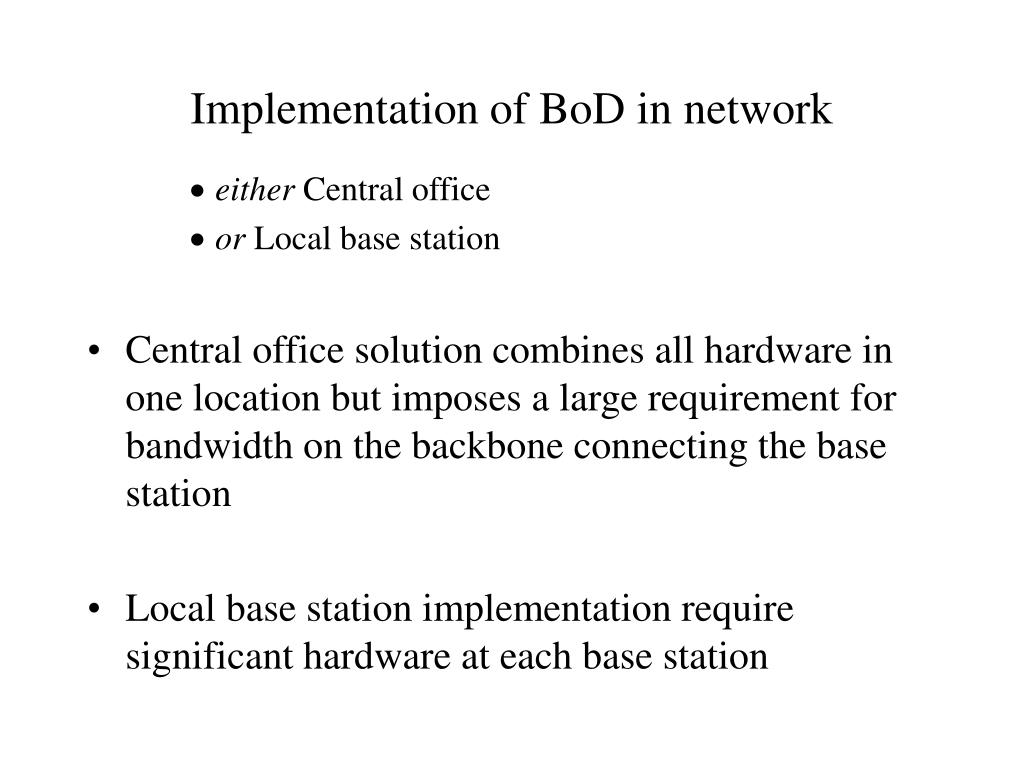 Implementation of BoD in network

• either Central office
• or Local base station

• Central office solution combines all hardware in one location but imposes a large requirement for bandwidth on the backbone connecting the base station

• Local base station implementation require significant hardware at each base station